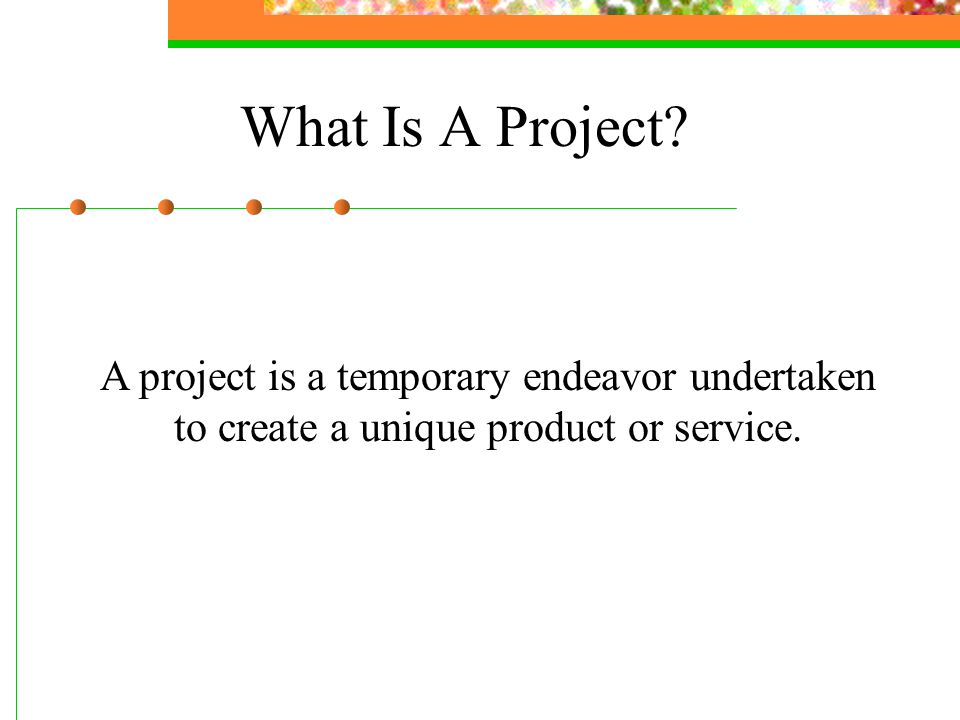 What Is A Project?

A project is a temporary endeavor undertaken to create a unique product or service.